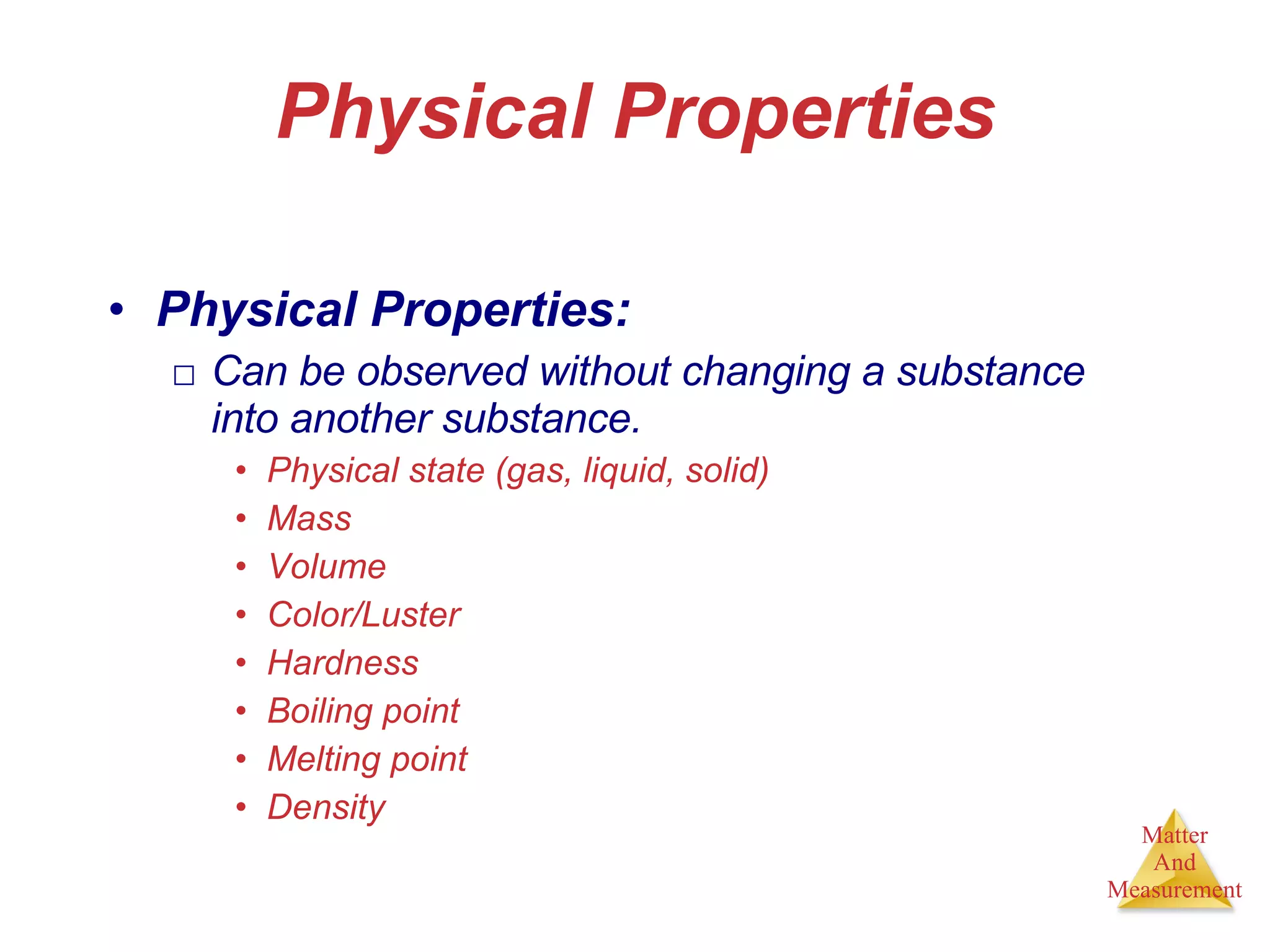 Physical Properties

• Physical Properties:
□ Can be observed without changing a substance into another substance.
• Physical state (gas, liquid, solid)
• Mass
• Volume
• Color/Luster
• Hardness
• Boiling point
• Melting point
• Density

Matter
And
Measurement